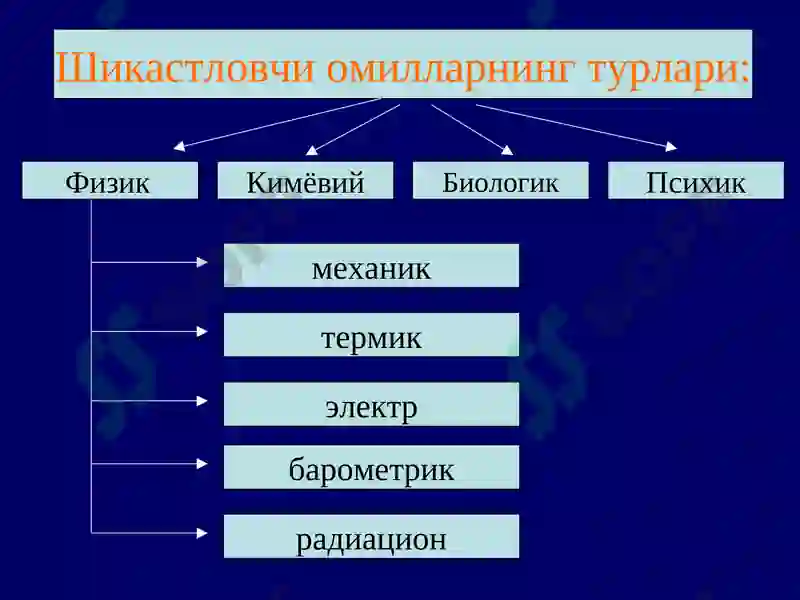 Шикастловчи омилларнинг турлари:

Физик

Кимёвий

Биологик

Психик

механик

термик

электр

барометрик

радиацион